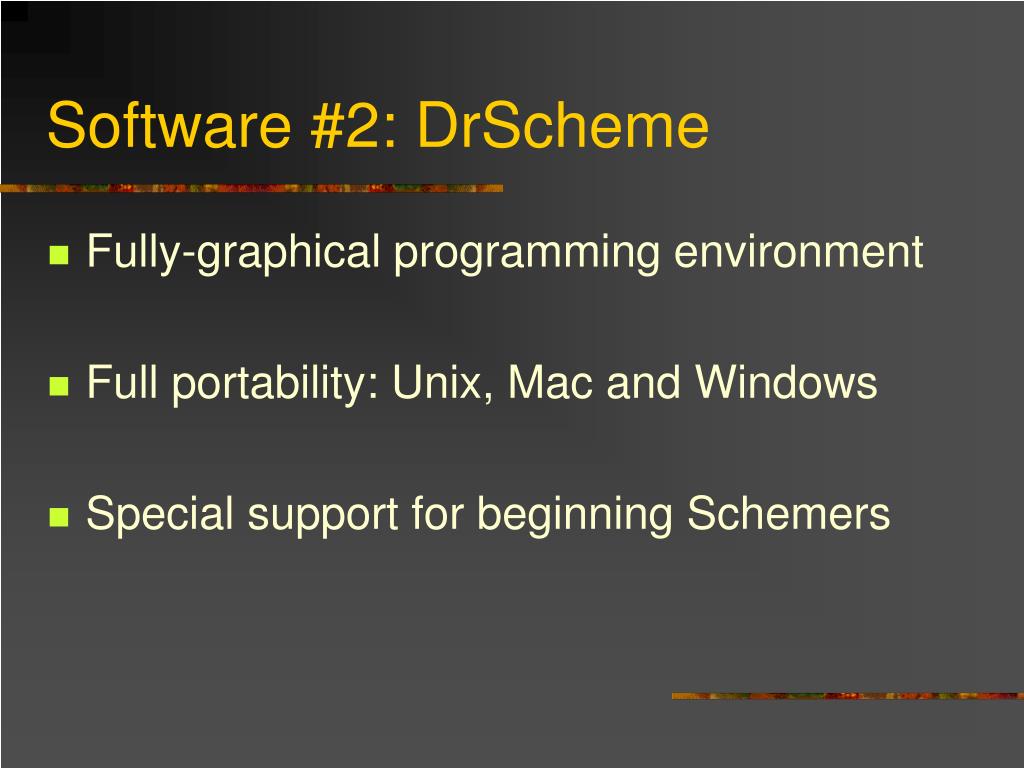 Software #2: DrScheme

Fully-graphical programming environment

Full portability: Unix, Mac and Windows

Special support for beginning Schemers